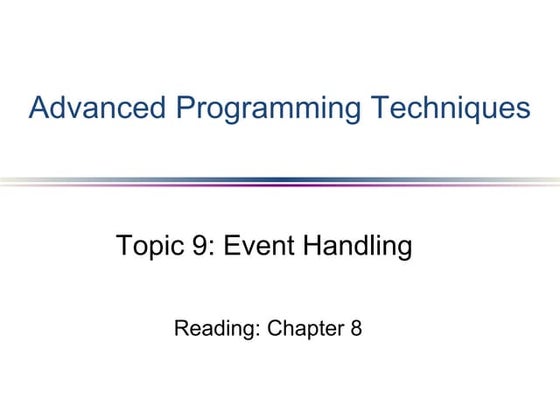 Advanced Programming Techniques

Topic 9: Event Handling

Reading: Chapter 8